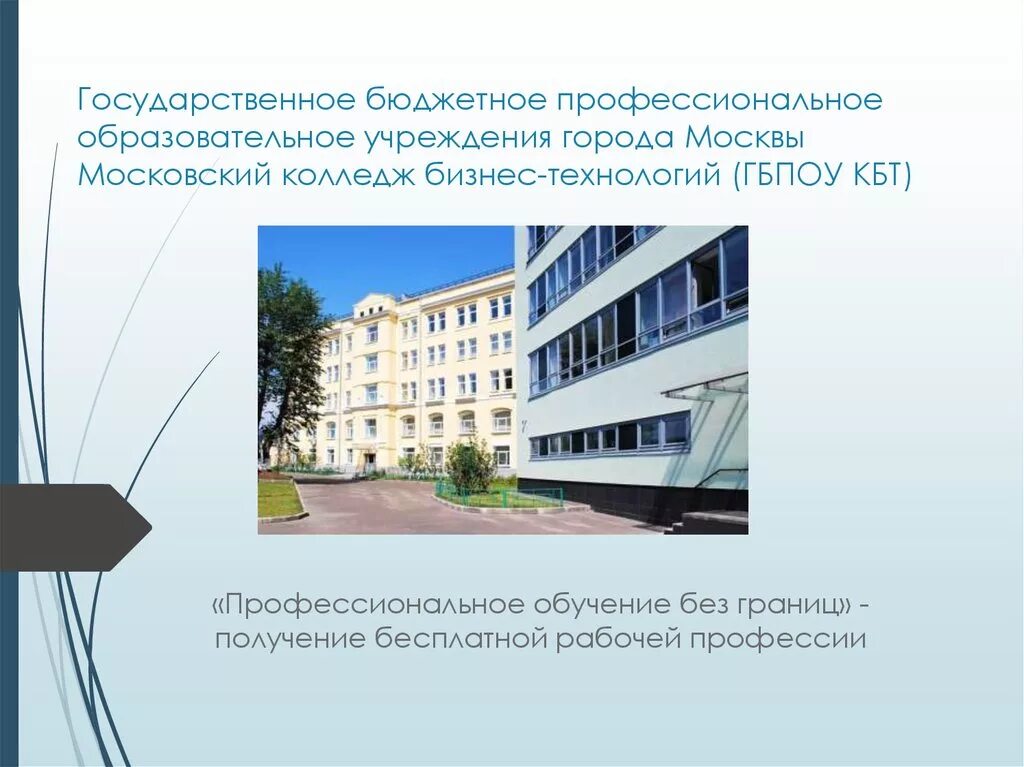 Государственное бюджетное профессиональное образовательное учреждения города Москвы Московский колледж бизнес-технологий (ГБПОУ КБТ)

«Профессиональное обучение без границ» - получение бесплатной рабочей профессии